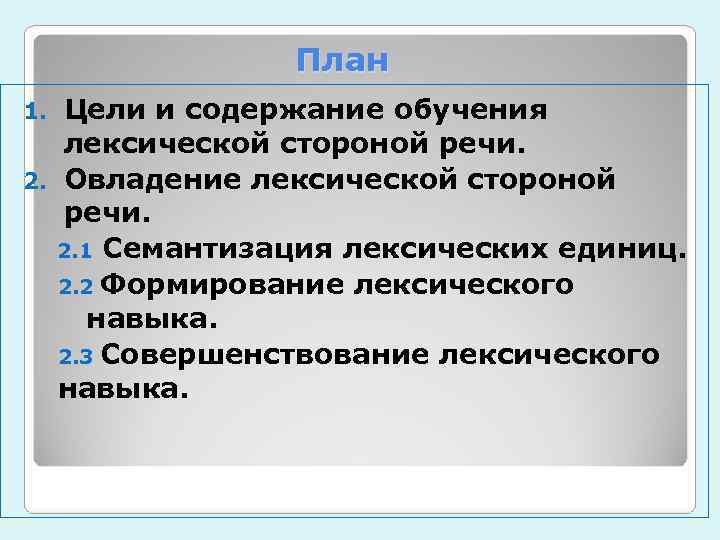 План

1. Цели и содержание обучения лексической стороной речи.

2. Овладение лексической стороной речи.

2.1 Семантизация лексических единиц.

2.2 Формирование лексического навыка.

2.3 Совершенствование лексического навыка.